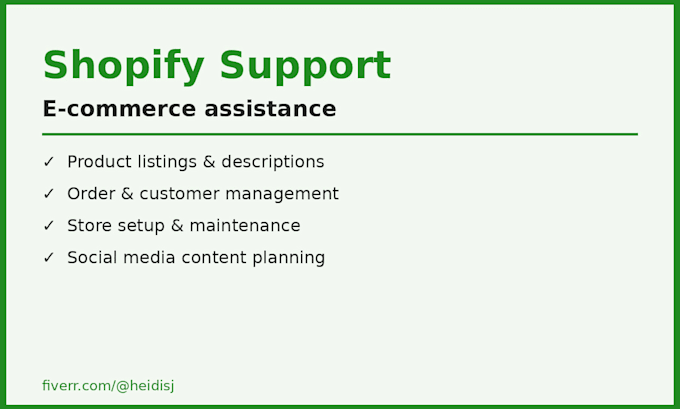 Shopify Support

E-commerce assistance

✓ Product listings & descriptions
✓ Order & customer management
✓ Store setup & maintenance
✓ Social media content planning

fiverr.com/@heidisj